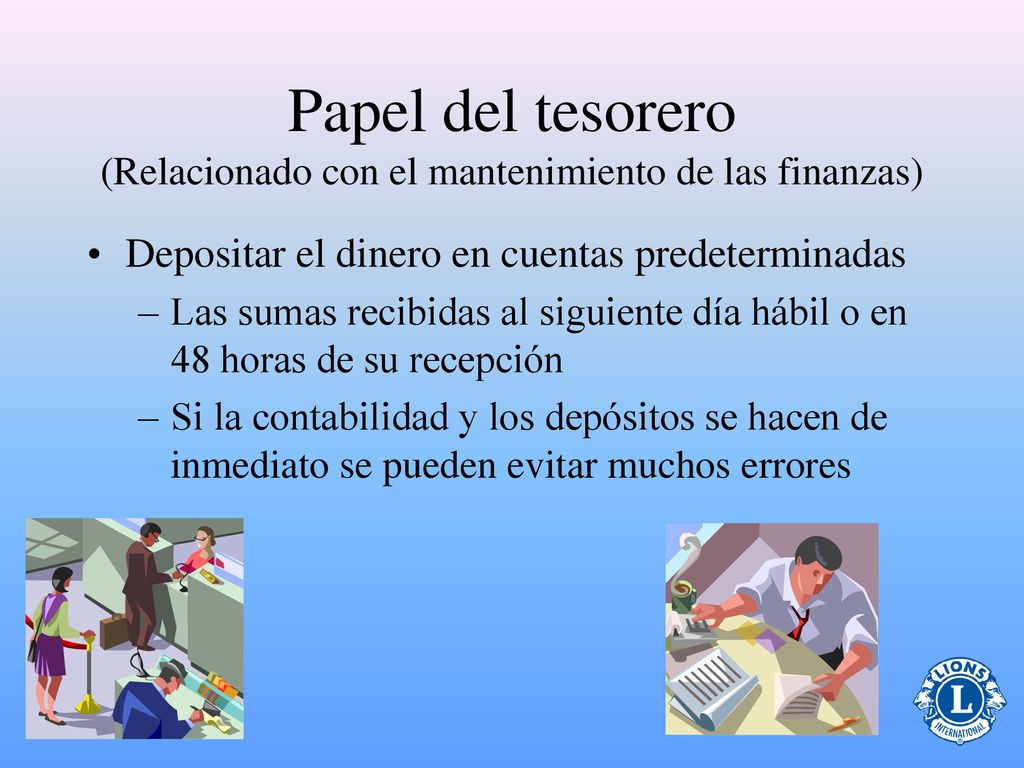 Papel del tesorero
(Relacionado con el mantenimiento de las finanzas)

• Depositar el dinero en cuentas predeterminadas
– Las sumas recibidas al siguiente día hábil o en 48 horas de su recepción
– Si la contabilidad y los depósitos se hacen de inmediato se pueden evitar muchos errores

LIONS
L
INTERNATIONAL